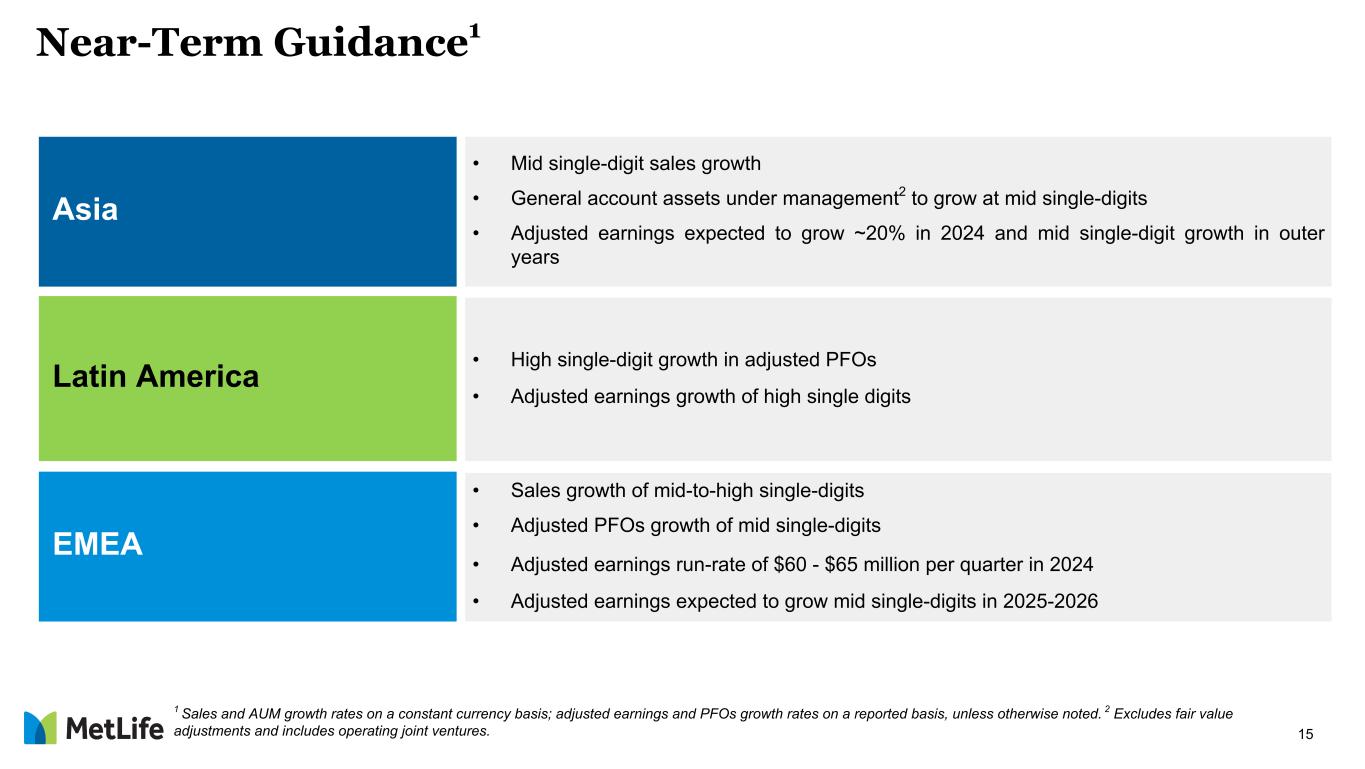 Near-Term Guidance$^1$

Asia

• Mid single-digit sales growth
• General account assets under management$^2$ to grow at mid single-digits
• Adjusted earnings expected to grow ~20% in 2024 and mid single-digit growth in outer years

Latin America

• High single-digit growth in adjusted PFOs
• Adjusted earnings growth of high single digits

EMEA

• Sales growth of mid-to-high single-digits
• Adjusted PFOs growth of mid single-digits
• Adjusted earnings run-rate of \$60 - \$65 million per quarter in 2024
• Adjusted earnings expected to grow mid single-digits in 2025-2026

MetLife

$^1$ Sales and AUM growth rates on a constant currency basis; adjusted earnings and PFOs growth rates on a reported basis, unless otherwise noted. $^2$ Excludes fair value adjustments and includes operating joint ventures.

15